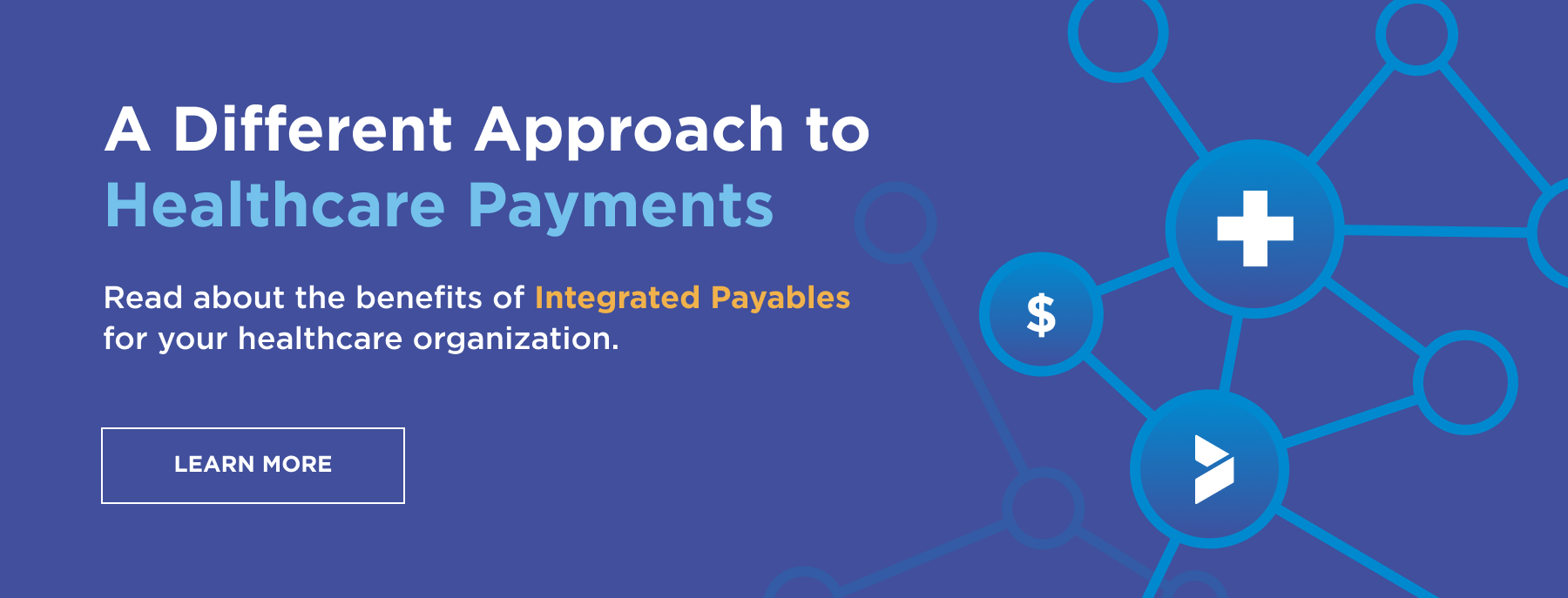 A Different Approach to Healthcare Payments

Read about the benefits of Integrated Payables for your healthcare organization.

LEARN MORE

$